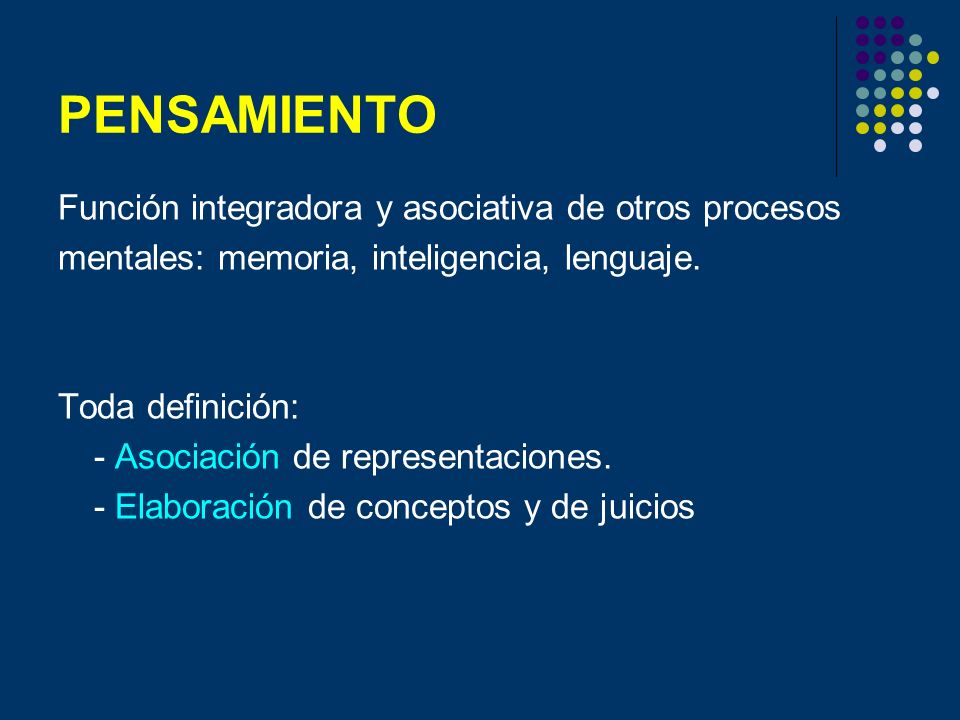 PENSAMIENTO

Función integradora y asociativa de otros procesos mentales: memoria, inteligencia, lenguaje.

Toda definición:
- Asociación de representaciones.
- Elaboración de conceptos y de juicios